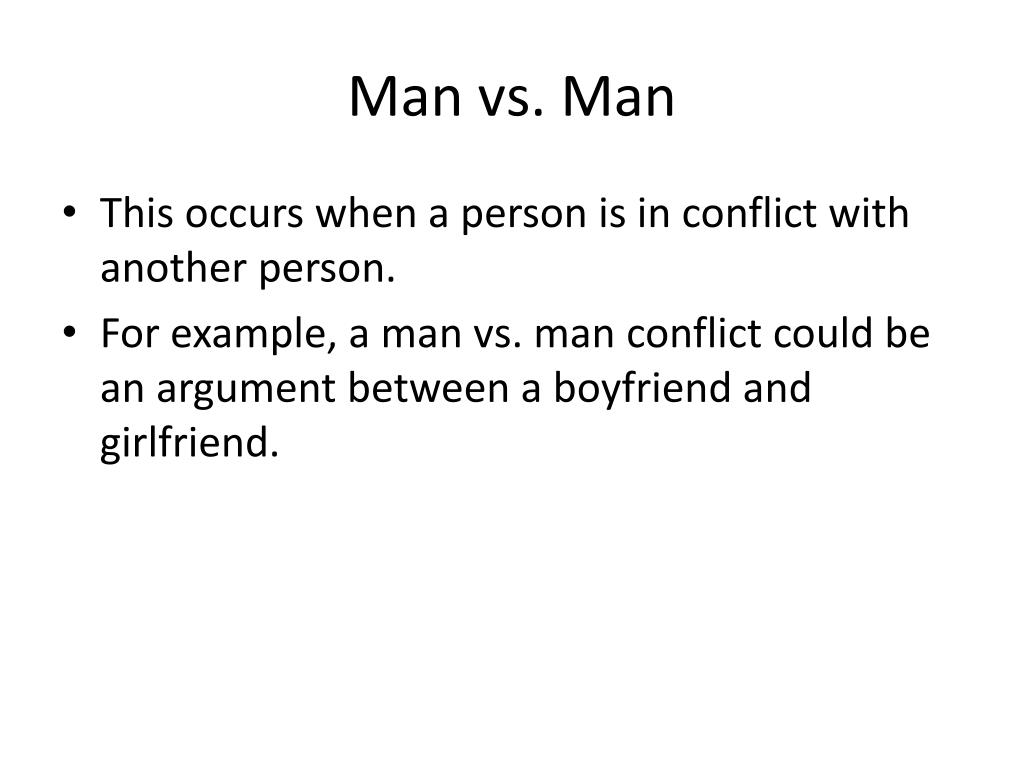 Man vs. Man

• This occurs when a person is in conflict with another person.

• For example, a man vs. man conflict could be an argument between a boyfriend and girlfriend.